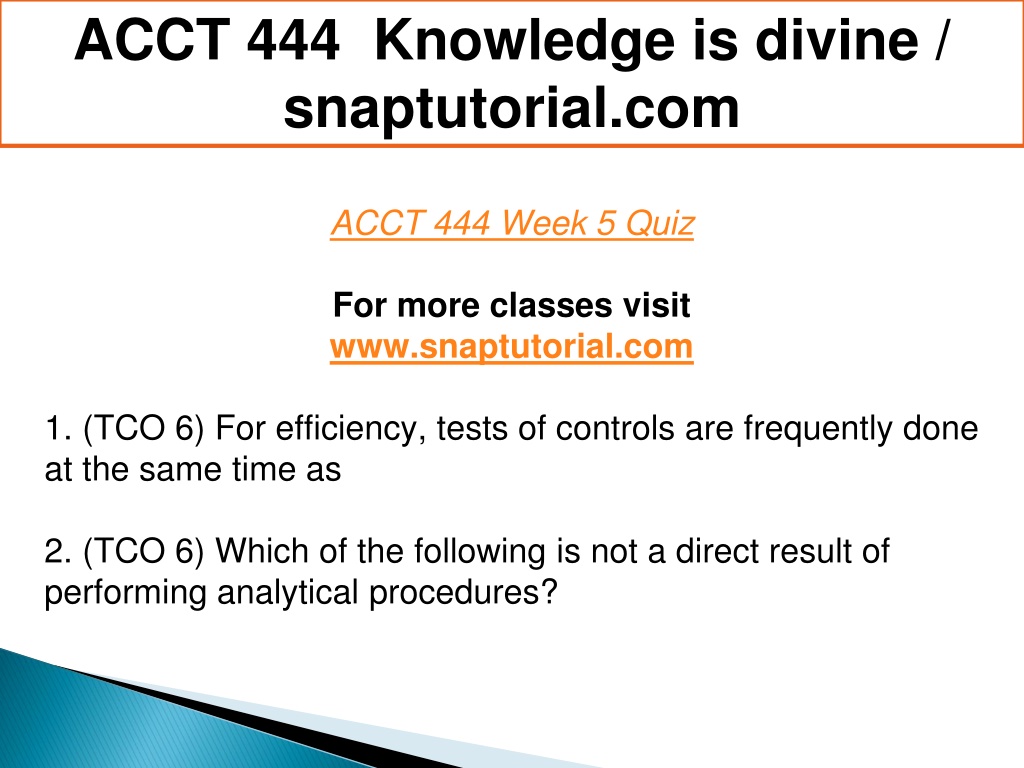 ACCT 444 Knowledge is divine / snaptutorial.com

ACCT 444 Week 5 Quiz

For more classes visit
www.snaptutorial.com

1. (TCO 6) For efficiency, tests of controls are frequently done at the same time as

2. (TCO 6) Which of the following is not a direct result of performing analytical procedures?